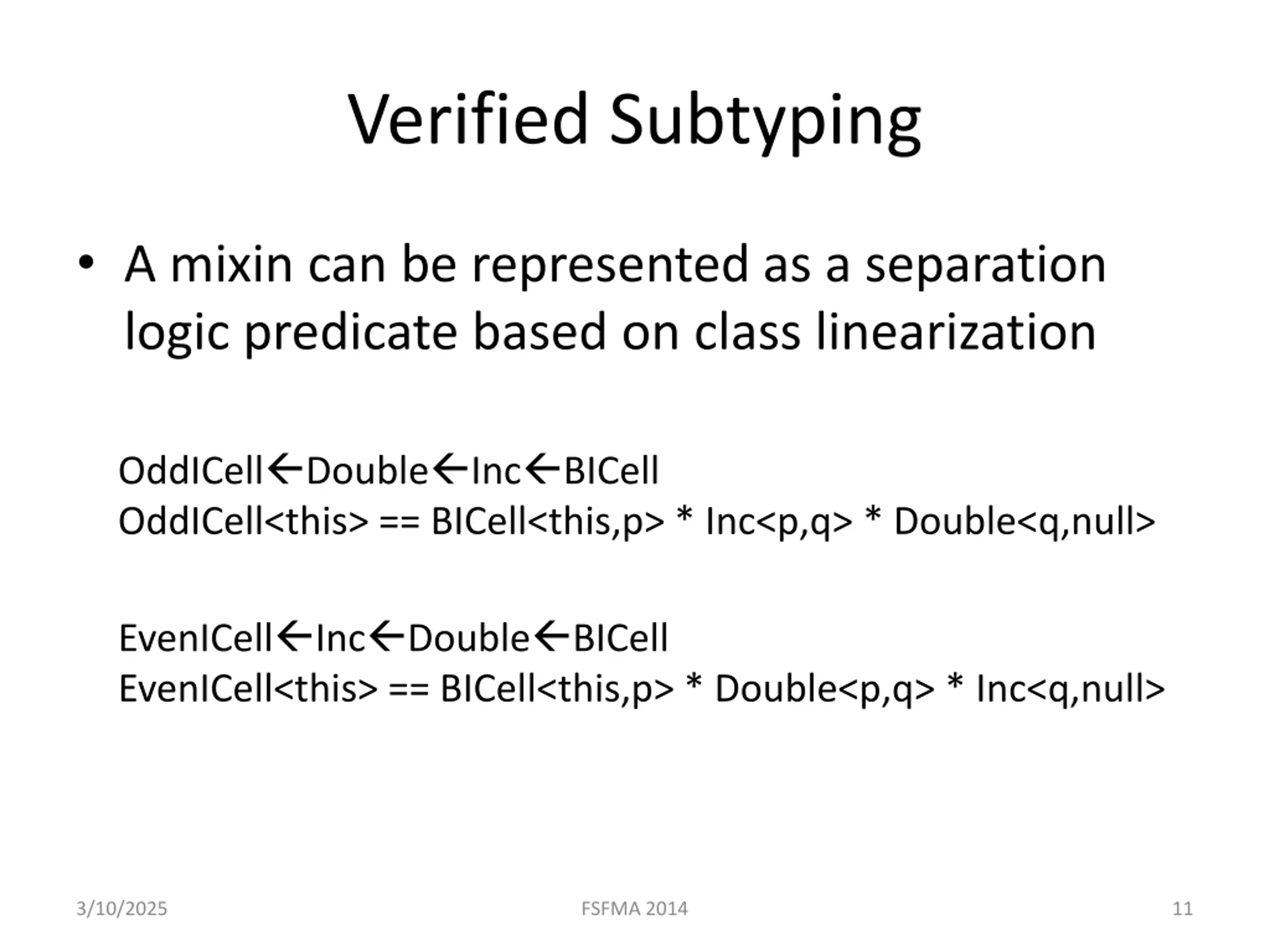 Verified Subtyping

• A mixin can be represented as a separation logic predicate based on class linearization

OddICell←Double←Inc←BICell
OddICell<this> == BICell<this,p> * Inc<p,q> * Double<q,null>

EvenICell←Inc←Double←BICell
EvenICell<this> == BICell<this,p> * Double<p,q> * Inc<q,null>

3/10/2025 FSFMA 2014 11